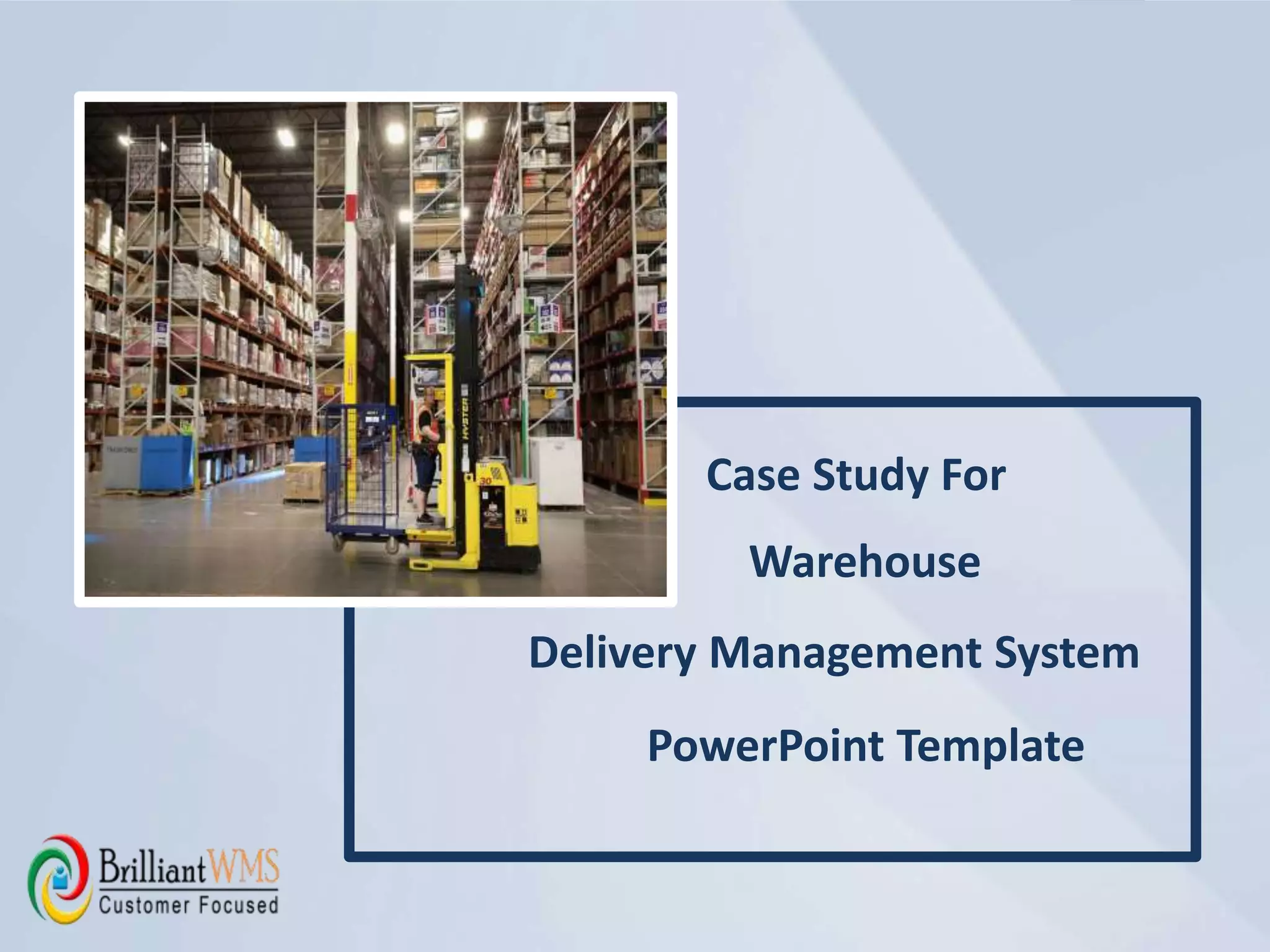 HYSTER

Case Study For

Warehouse

Delivery Management System

PowerPoint Template

BrilliantWMS
Customer Focused